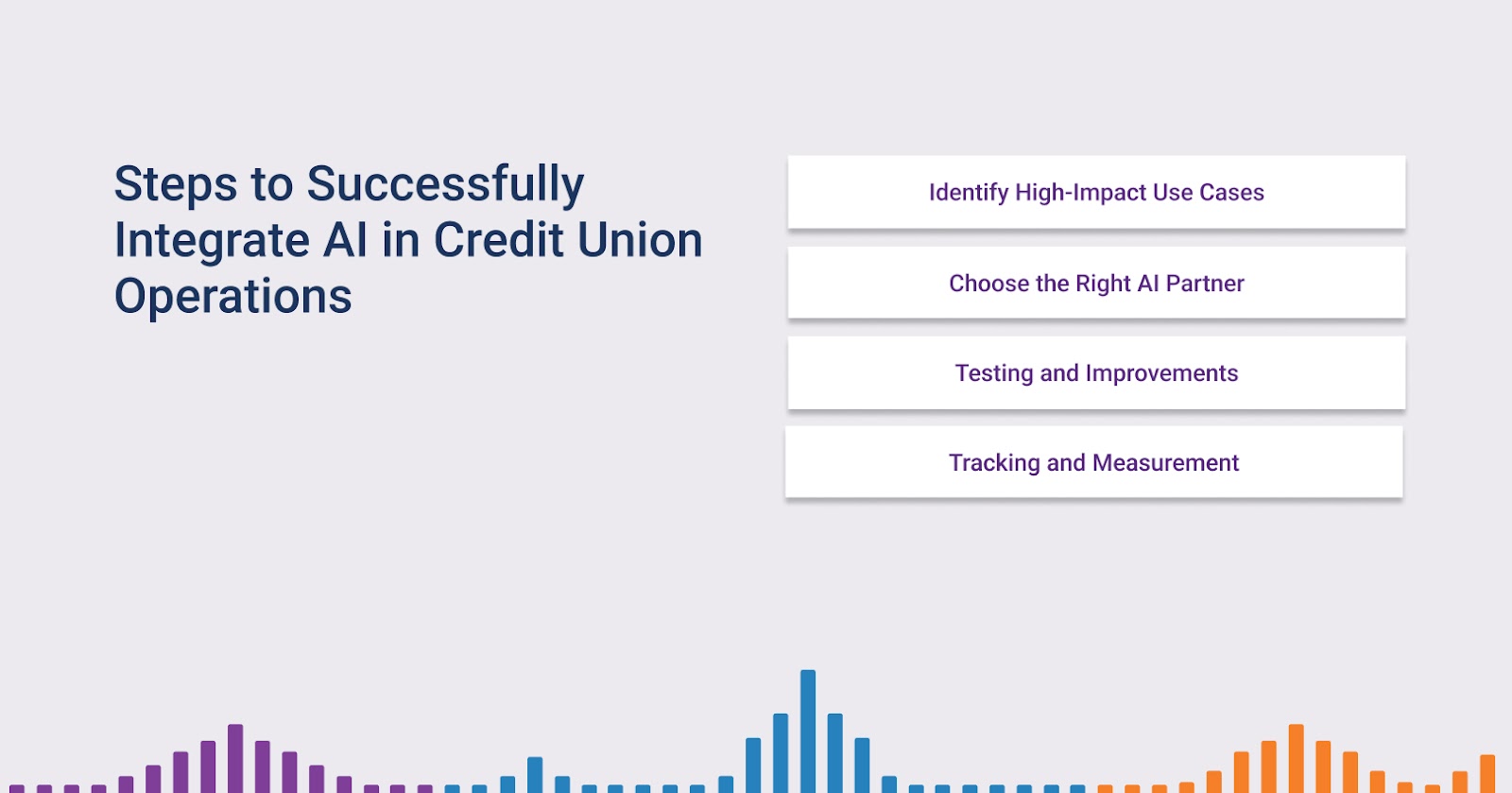 Steps to Successfully Integrate AI in Credit Union Operations

Identify High-Impact Use Cases

Choose the Right AI Partner

Testing and Improvements

Tracking and Measurement